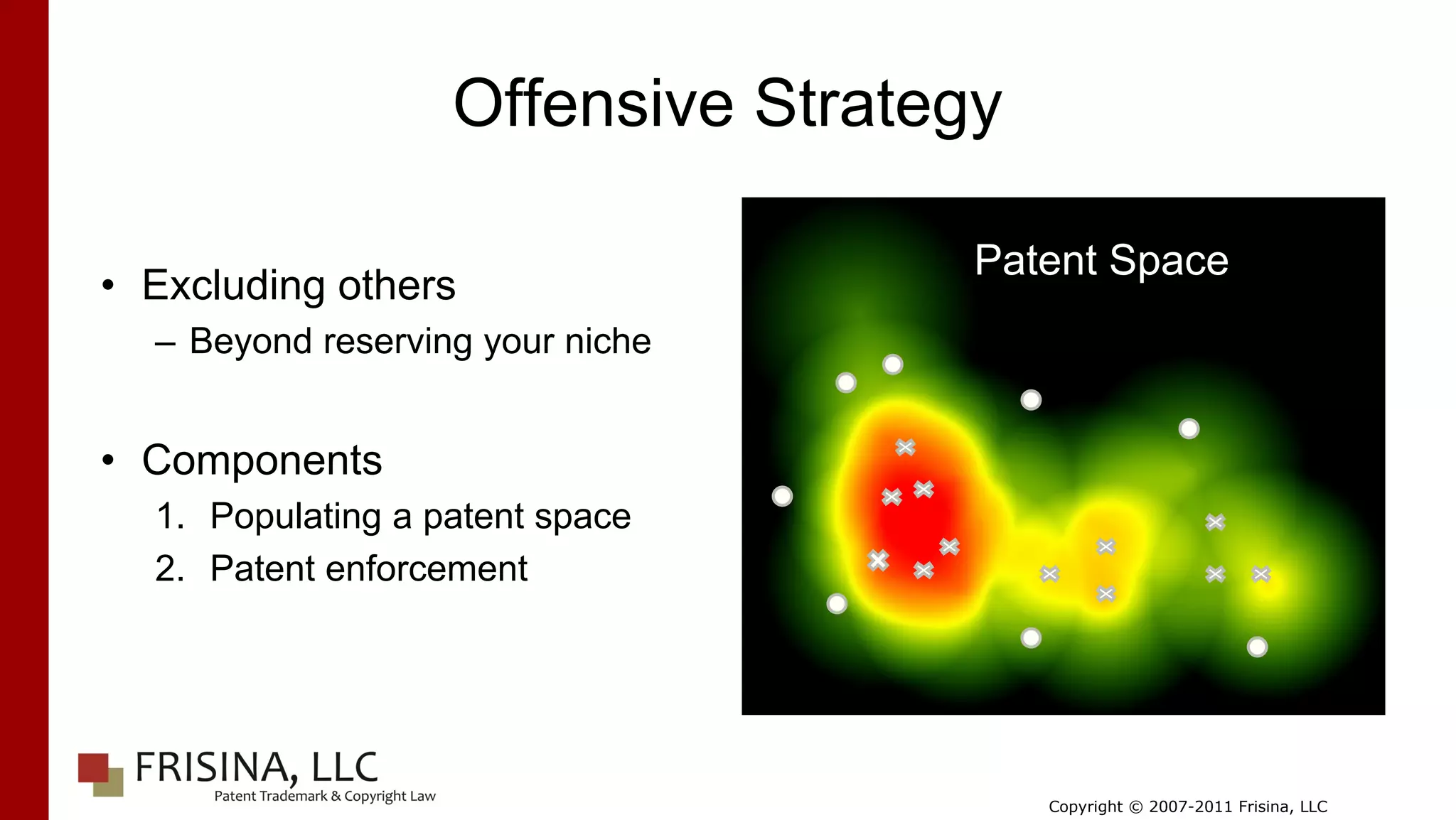 Offensive Strategy

• Excluding others
– Beyond reserving your niche

• Components
1. Populating a patent space
2. Patent enforcement

Patent Space

FRISINA, LLC
Patent Trademark & Copyright Law

Copyright © 2007-2011 Frisina, LLC